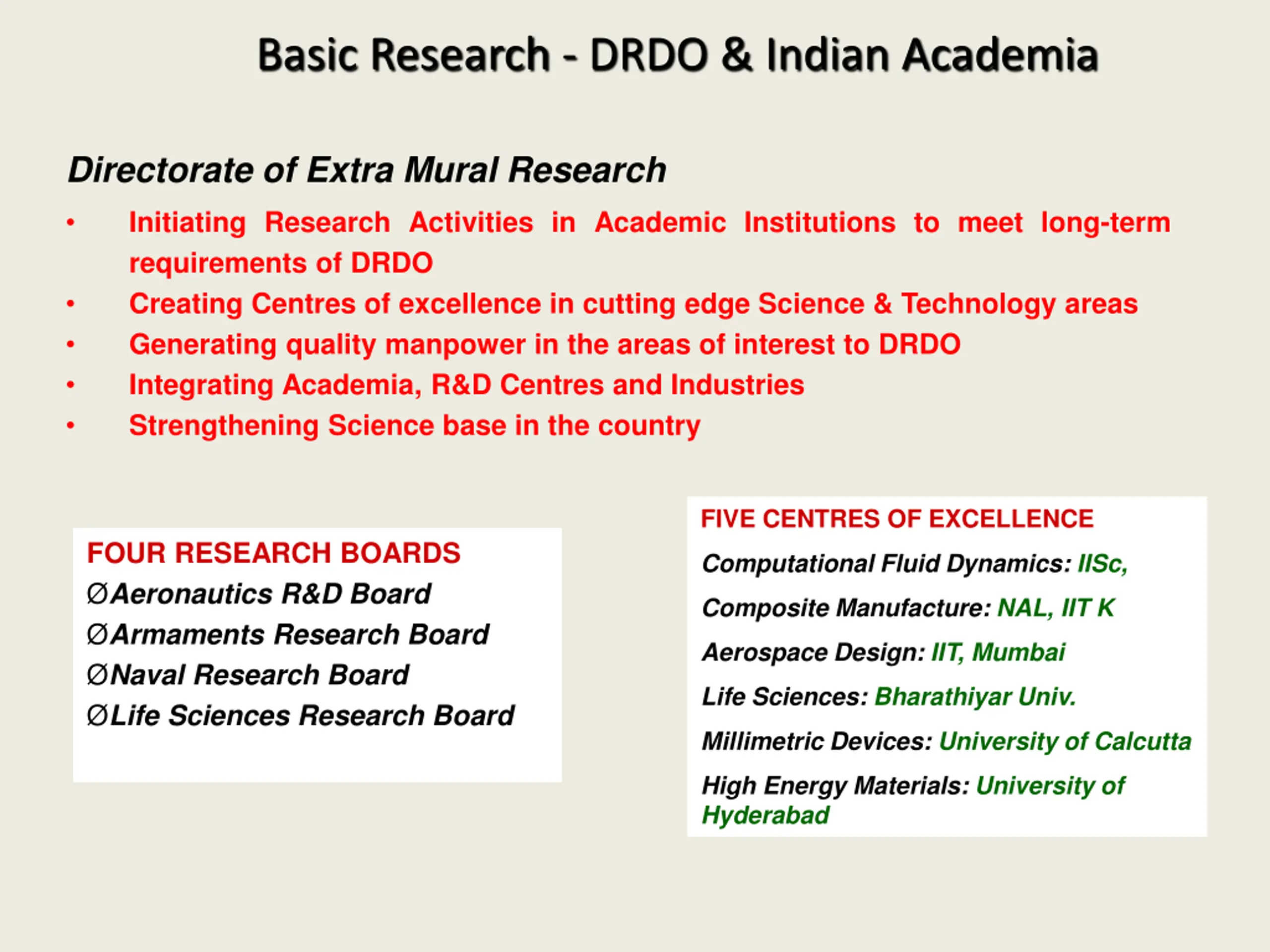 Basic Research - DRDO & Indian Academia

Directorate of Extra Mural Research

• Initiating Research Activities in Academic Institutions to meet long-term requirements of DRDO
• Creating Centres of excellence in cutting edge Science & Technology areas
• Generating quality manpower in the areas of interest to DRDO
• Integrating Academia, R&D Centres and Industries
• Strengthening Science base in the country

FOUR RESEARCH BOARDS
ØAeronautics R&D Board
ØArmaments Research Board
ØNaval Research Board
ØLife Sciences Research Board

FIVE CENTRES OF EXCELLENCE
Computational Fluid Dynamics: IISc,
Composite Manufacture: NAL, IIT K
Aerospace Design: IIT, Mumbai
Life Sciences: Bharathiyar Univ.
Millimetric Devices: University of Calcutta
High Energy Materials: University of Hyderabad